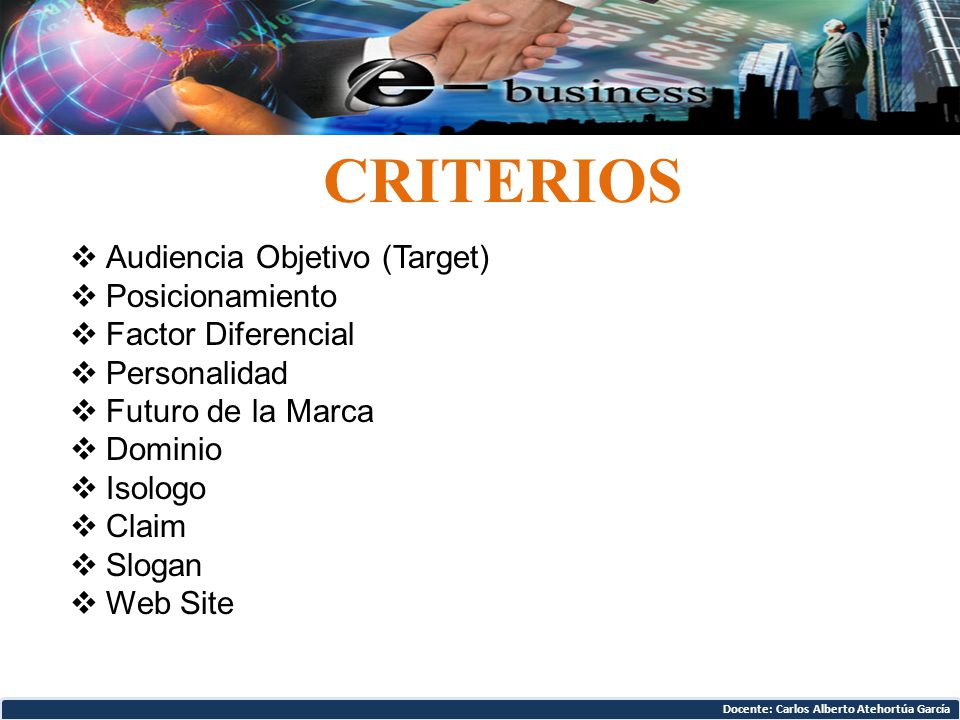 e-business

CRITERIOS

❖ Audiencia Objetivo (Target)
❖ Posicionamiento
❖ Factor Diferencial
❖ Personalidad
❖ Futuro de la Marca
❖ Dominio
❖ Isologo
❖ Claim
❖ Slogan
❖ Web Site

Docente: Carlos Alberto Atehortúa García